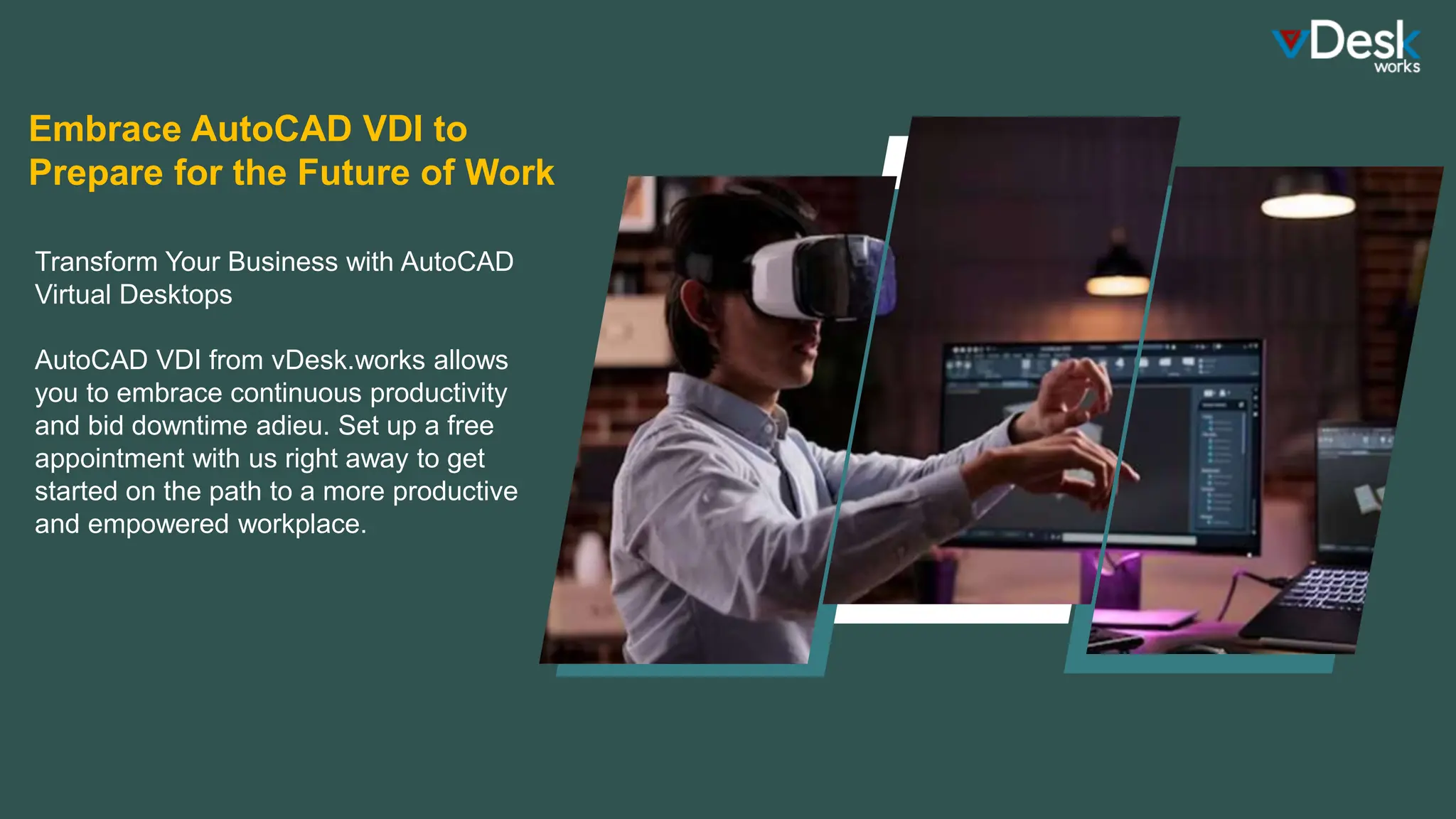 vDesk works

Embrace AutoCAD VDI to Prepare for the Future of Work

Transform Your Business with AutoCAD Virtual Desktops

AutoCAD VDI from vDesk.works allows you to embrace continuous productivity and bid downtime adieu. Set up a free appointment with us right away to get started on the path to a more productive and empowered workplace.